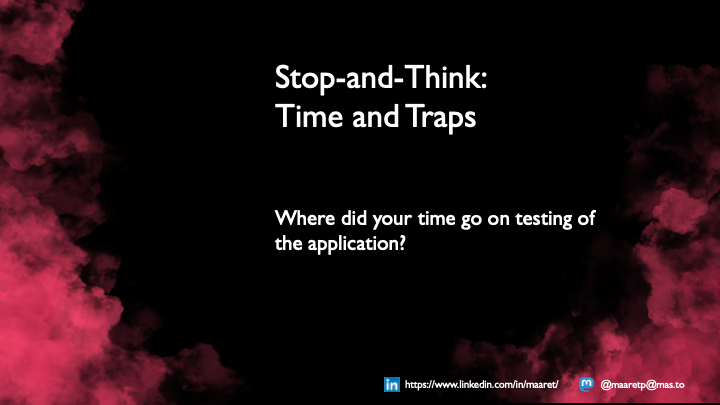 Stop-and-Think:
Time and Traps

Where did your time go on testing of the application?

in https://www.linkedin.com/in/maaret/ @maaretp@mas.to